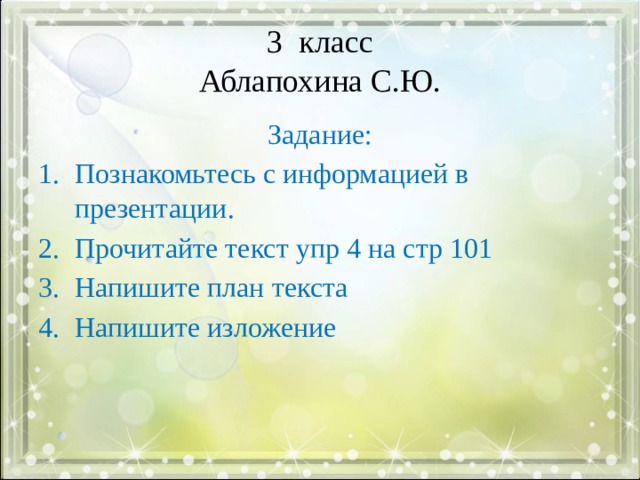 3 класс
Аблапохина С.Ю.

Задание:

1. Познакомьтесь с информацией в презентации.
2. Прочитайте текст упр 4 на стр 101
3. Напишите план текста
4. Напишите изложение